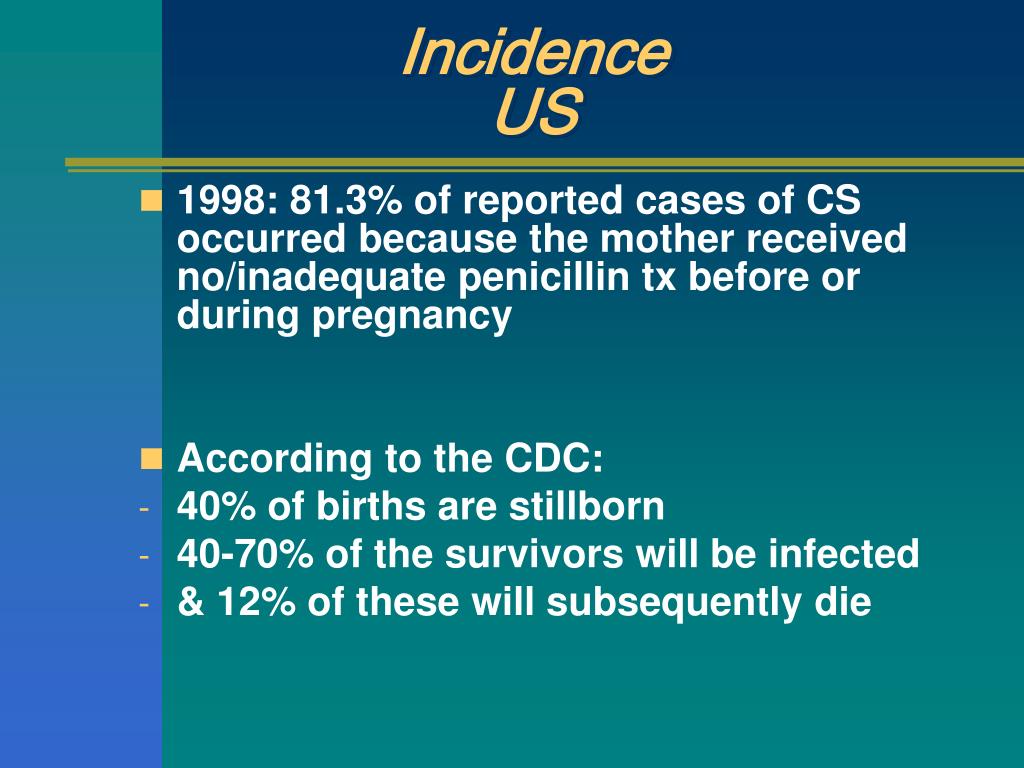 Incidence
US

1998: 81.3% of reported cases of CS occurred because the mother received no/inadequate penicillin tx before or during pregnancy

According to the CDC:
- 40% of births are stillborn
- 40-70% of the survivors will be infected
- & 12% of these will subsequently die